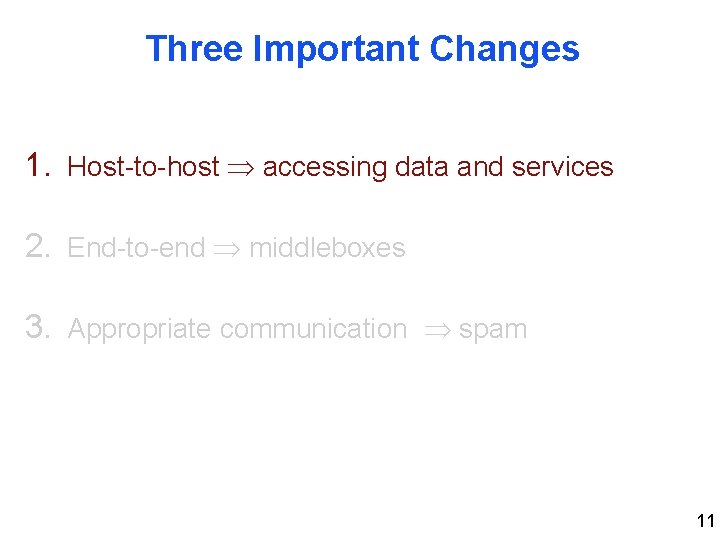 Three Important Changes

1. Host-to-host $\Rightarrow$ accessing data and services

2. End-to-end $\Rightarrow$ middleboxes

3. Appropriate communication $\Rightarrow$ spam

11